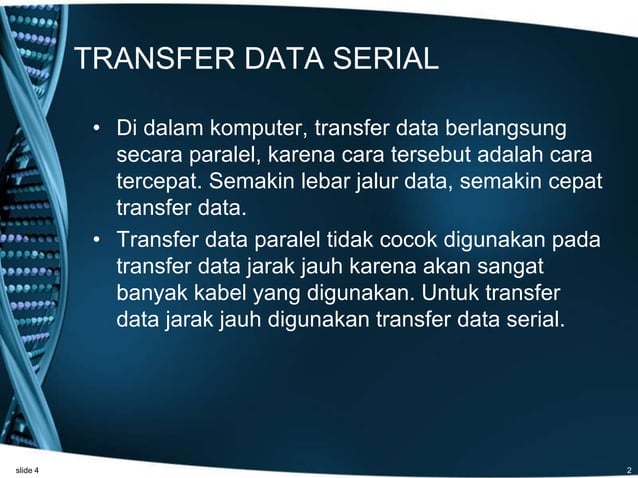 TRANSFER DATA SERIAL

• Di dalam komputer, transfer data berlangsung secara paralel, karena cara tersebut adalah cara tercepat. Semakin lebar jalur data, semakin cepat transfer data.

• Transfer data paralel tidak cocok digunakan pada transfer data jarak jauh karena akan sangat banyak kabel yang digunakan. Untuk transfer data jarak jauh digunakan transfer data serial.

slide 4

2